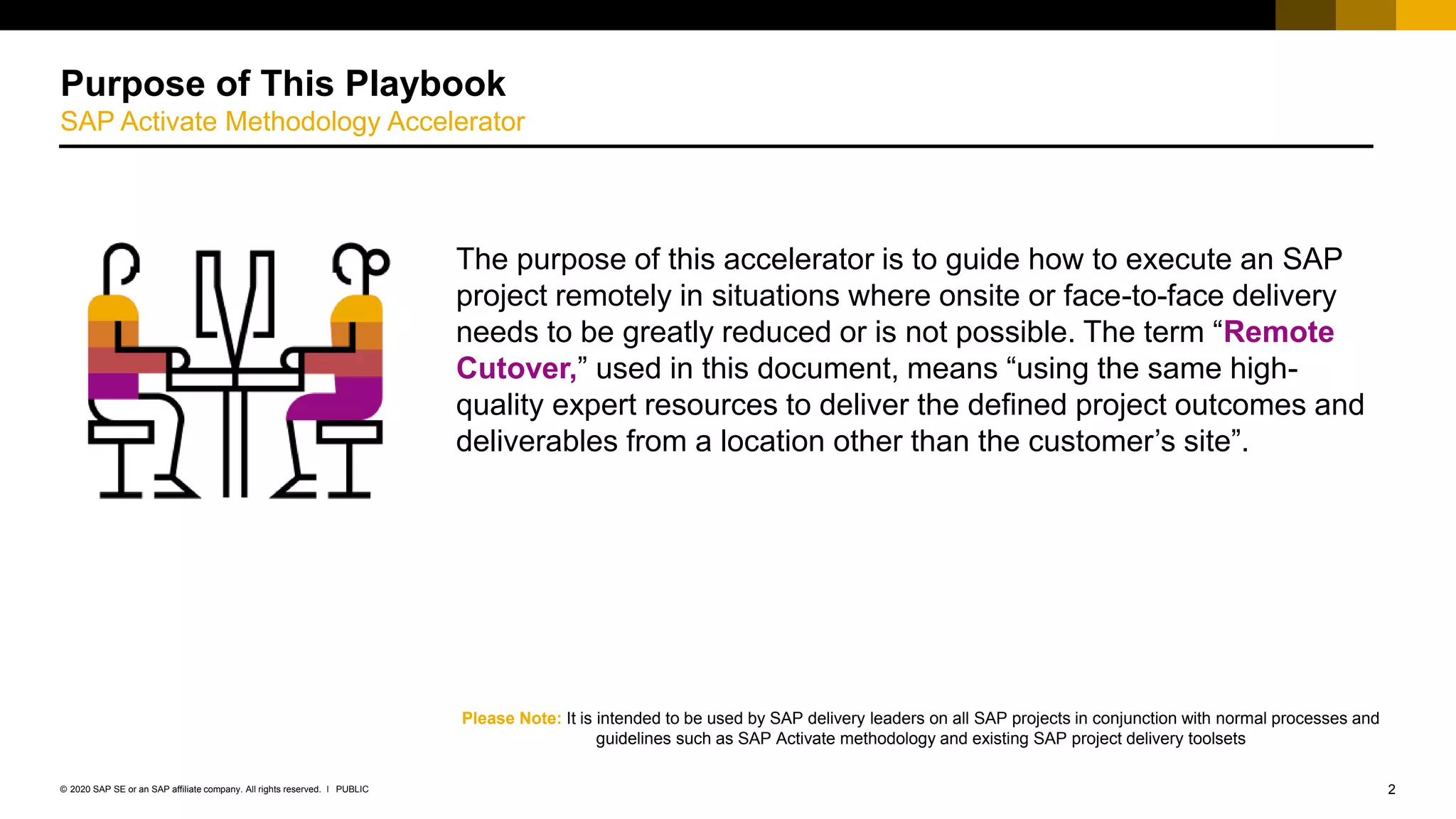 Purpose of This Playbook
SAP Activate Methodology Accelerator

The purpose of this accelerator is to guide how to execute an SAP project remotely in situations where onsite or face-to-face delivery needs to be greatly reduced or is not possible. The term “Remote Cutover,” used in this document, means “using the same high-quality expert resources to deliver the defined project outcomes and deliverables from a location other than the customer’s site”.

Please Note: It is intended to be used by SAP delivery leaders on all SAP projects in conjunction with normal processes and guidelines such as SAP Activate methodology and existing SAP project delivery toolsets

© 2020 SAP SE or an SAP affiliate company. All rights reserved. I PUBLIC

2